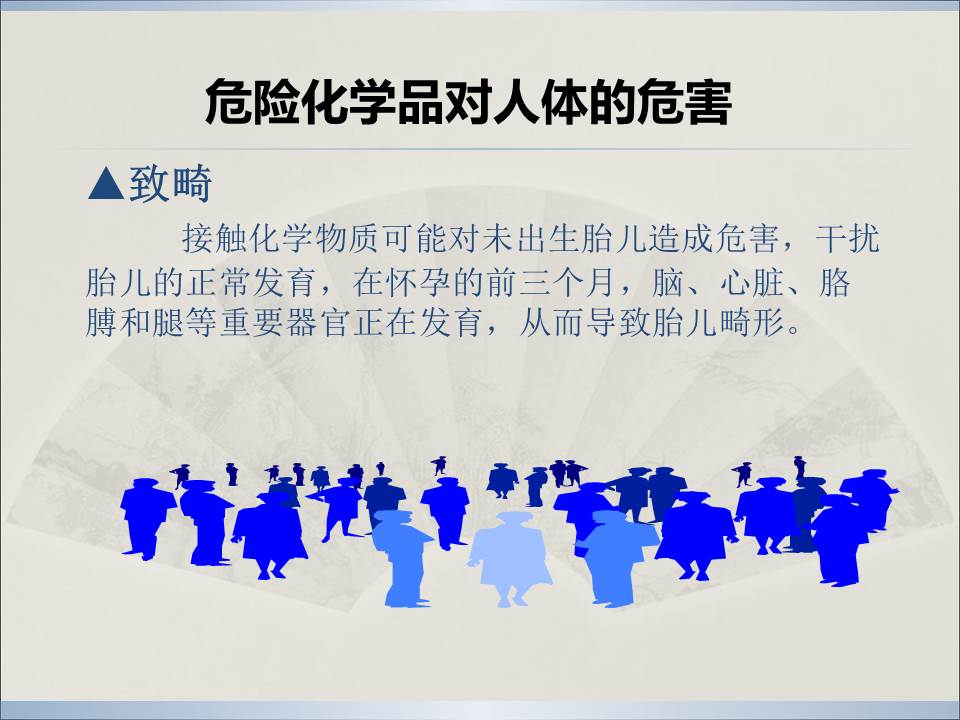 危险化学品对人体的危害

▲致畸

接触化学物质可能对未出生胎儿造成危害，干扰胎儿的正常发育，在怀孕的前三个月，脑、心脏、胳膊和腿等重要器官正在发育，从而导致胎儿畸形。